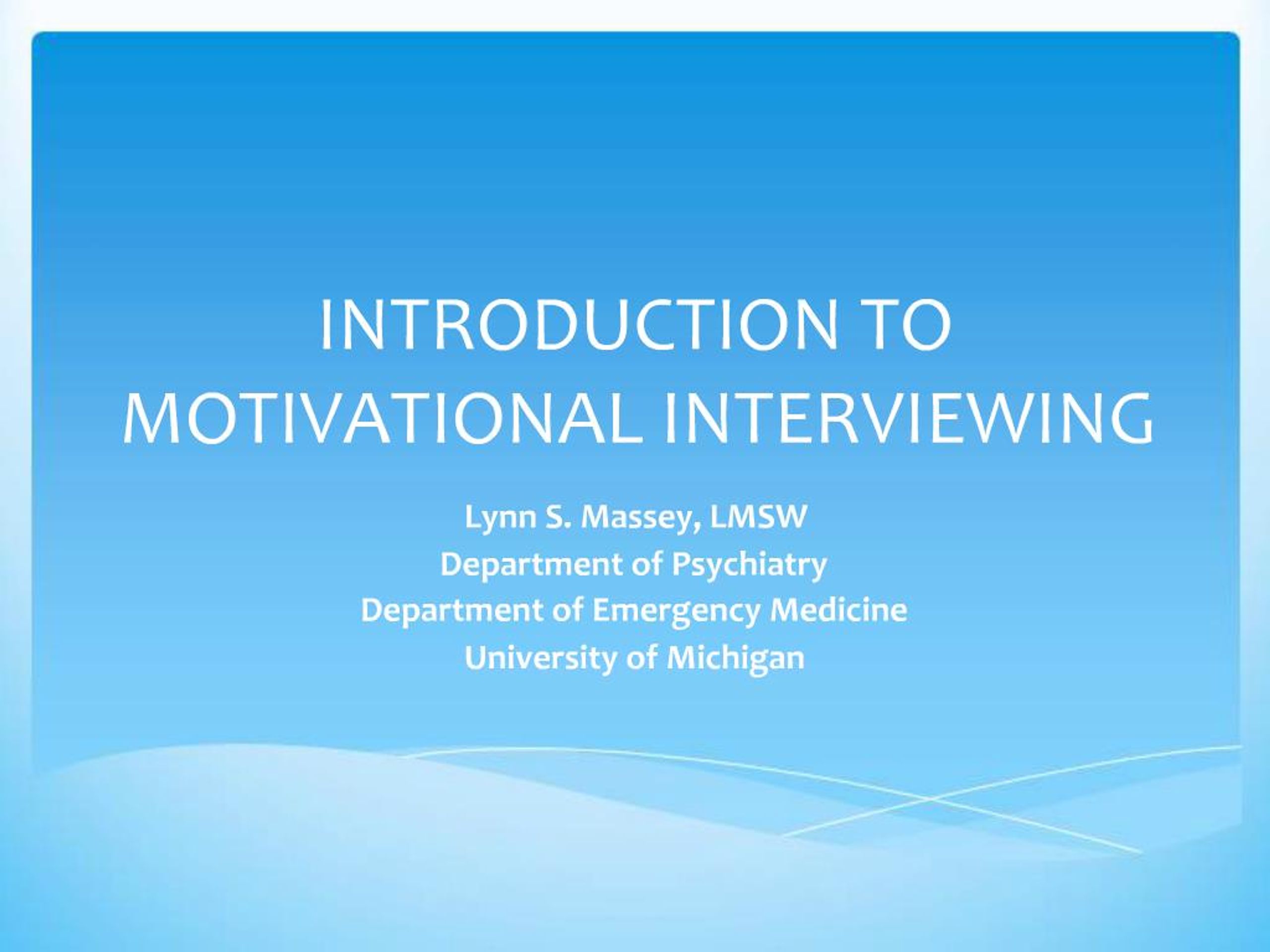 INTRODUCTION TO MOTIVATIONAL INTERVIEWING

Lynn S. Massey, LMSW
Department of Psychiatry
Department of Emergency Medicine
University of Michigan